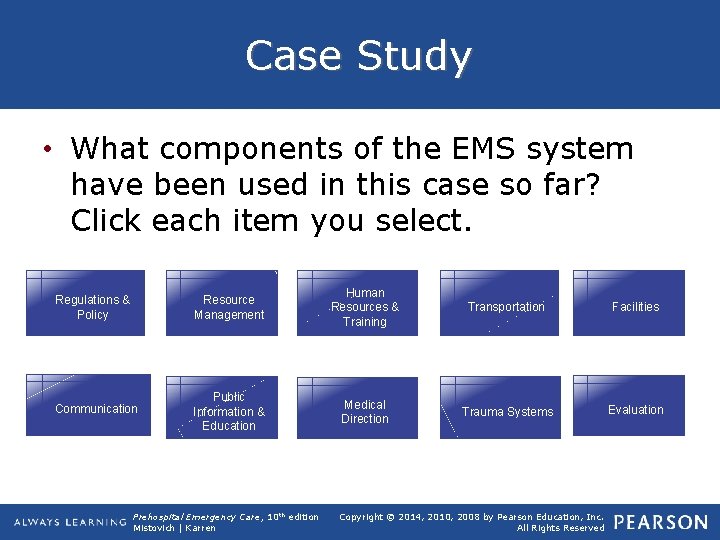 Case Study

• What components of the EMS system have been used in this case so far? Click each item you select.

Regulations & Policy

Resource Management

Human Resources & Training

Transportation

Facilities

Communication

Public Information & Education

Medical Direction

Trauma Systems

Evaluation

ALWAYS LEARNING

Prehospital Emergency Care, 10th edition
Mistovich | Karren

Copyright © 2014, 2010, 2008 by Pearson Education, Inc.
All Rights Reserved

PEARSON